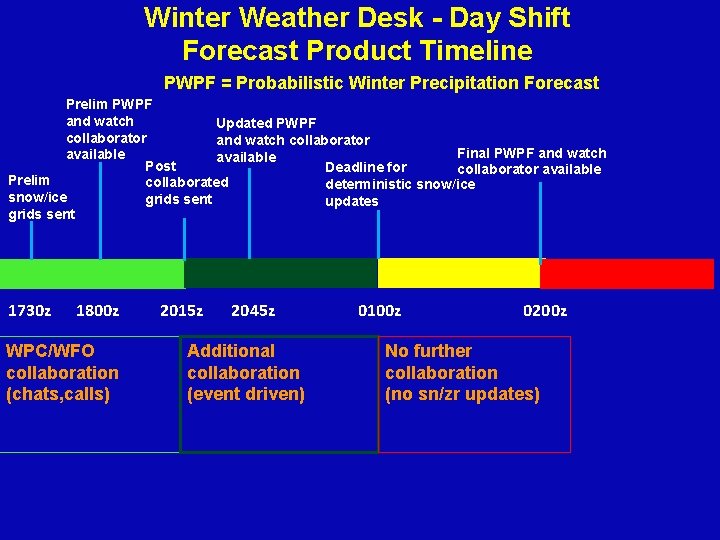 Winter Weather Desk - Day Shift
Forecast Product Timeline

PWPF = Probabilistic Winter Precipitation Forecast

Prelim snow/ice grids sent

Prelim PWPF and watch collaborator available

Post collaborated grids sent

Updated PWPF and watch collaborator available

Deadline for deterministic snow/ice updates

Final PWPF and watch collaborator available

1730z 1800z 2015z 2045z 0100z 0200z

WPC/WFO collaboration (chats,calls)

Additional collaboration (event driven)

No further collaboration (no sn/zr updates)